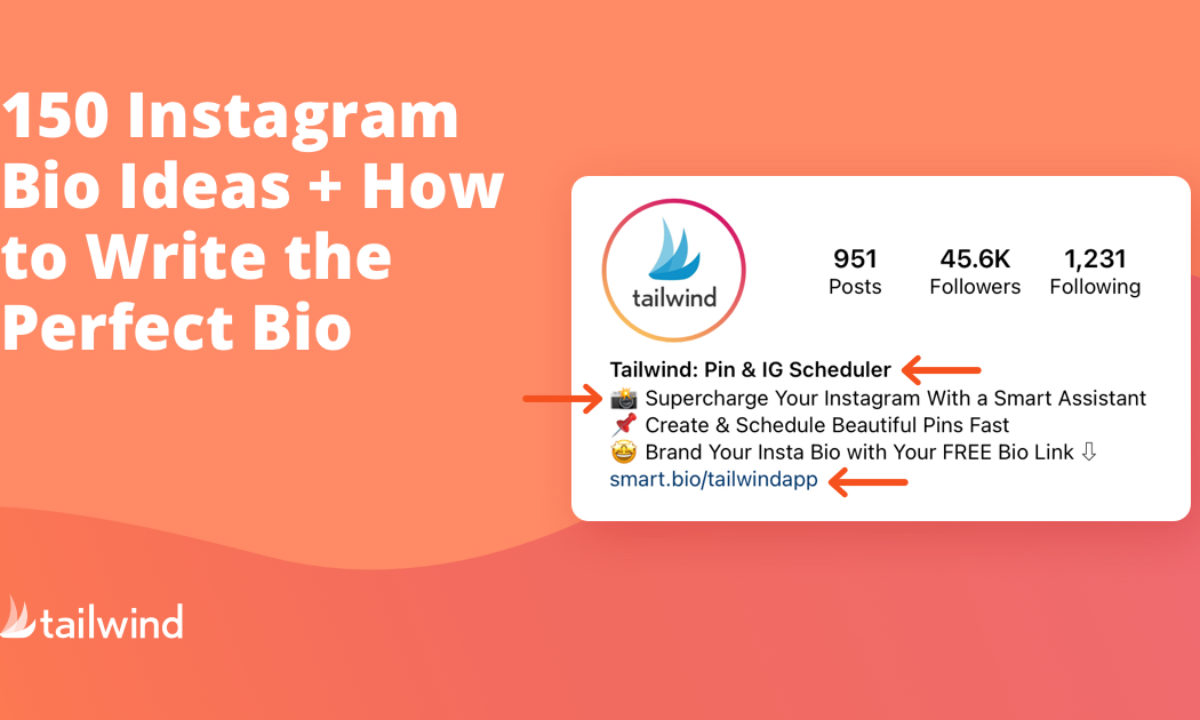 150 Instagram Bio Ideas + How to Write the Perfect Bio

tailwind

951 Posts
45.6K Followers
1,231 Following

Tailwind: Pin & IG Scheduler
📸 Supercharge Your Instagram With a Smart Assistant
📌 Create & Schedule Beautiful Pins Fast
🤩 Brand Your Insta Bio with Your FREE Bio Link ⇩
smart.bio/tailwindapp

tailwind